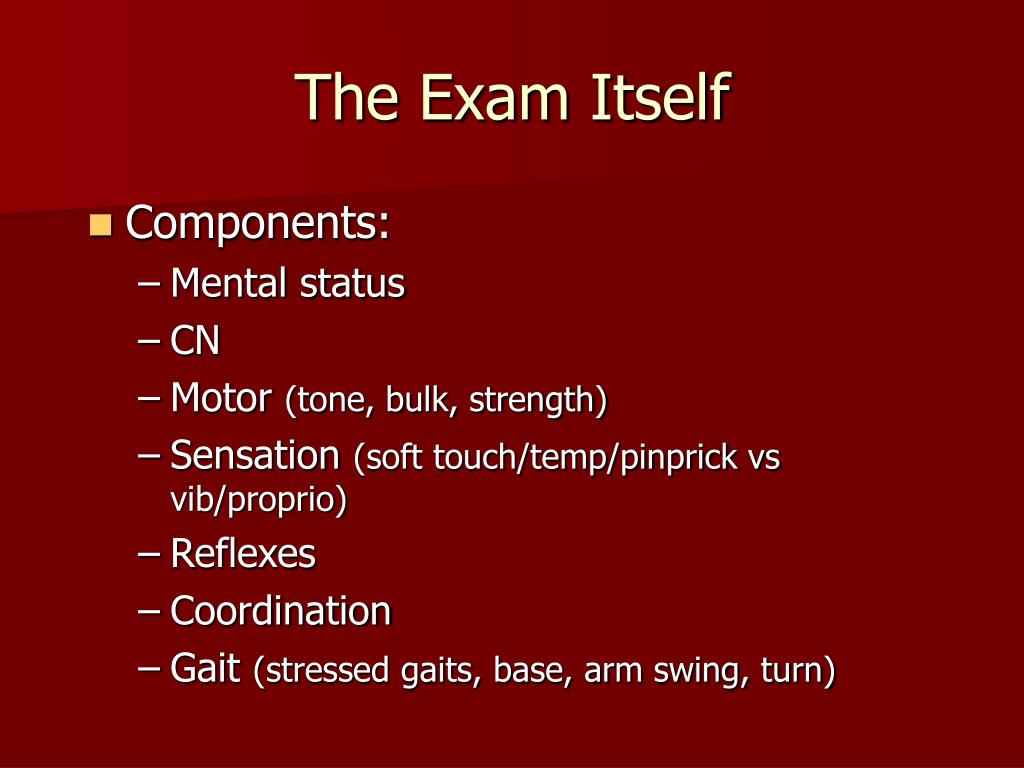 The Exam Itself

Components:
– Mental status
– CN
– Motor (tone, bulk, strength)
– Sensation (soft touch/temp/pinprick vs vib/proprio)
– Reflexes
– Coordination
– Gait (stressed gaits, base, arm swing, turn)